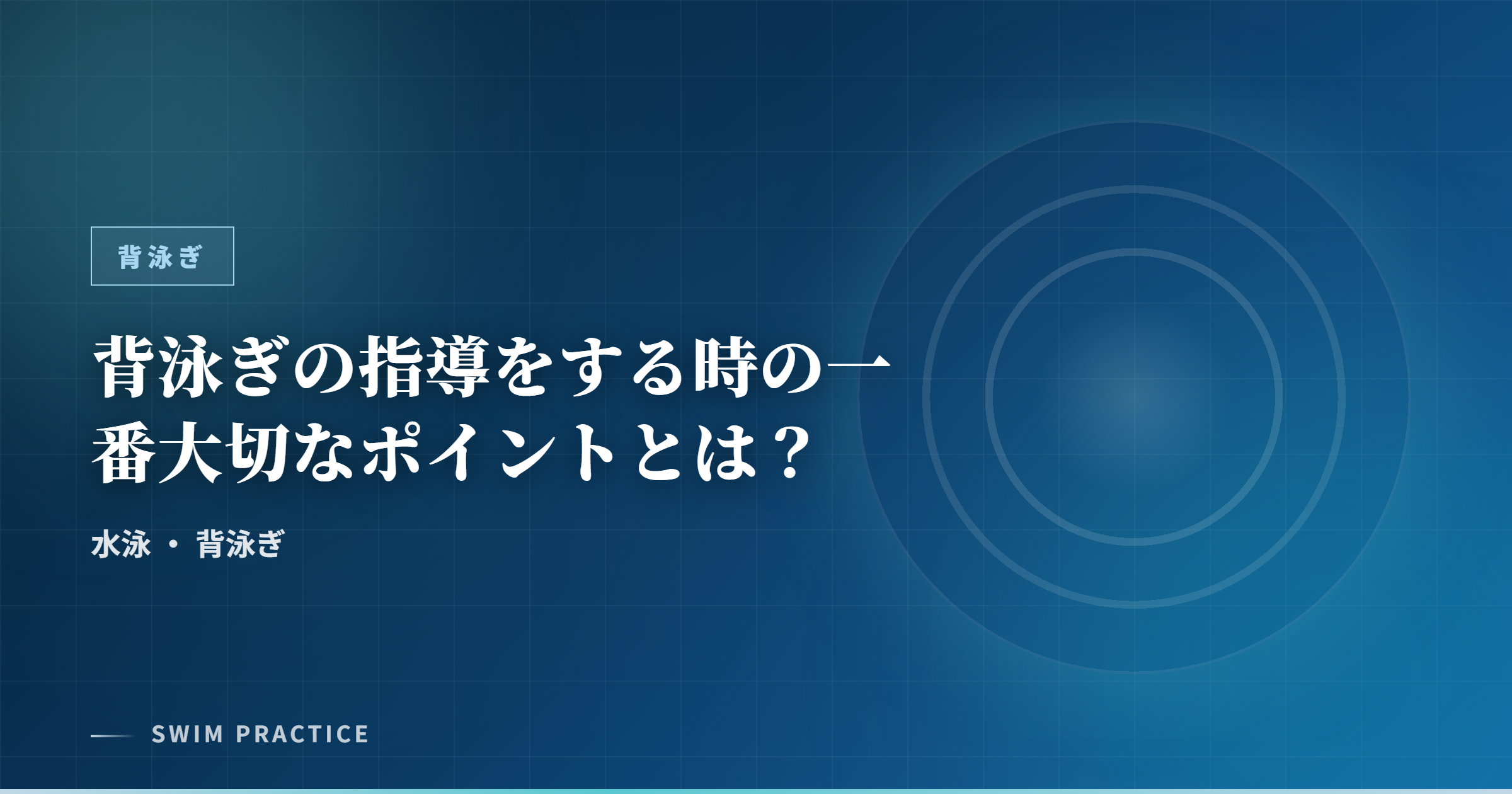 背泳ぎ

背泳ぎの指導をする時の一番大切なポイントとは？

水泳 ・ 背泳ぎ

SWIM PRACTICE